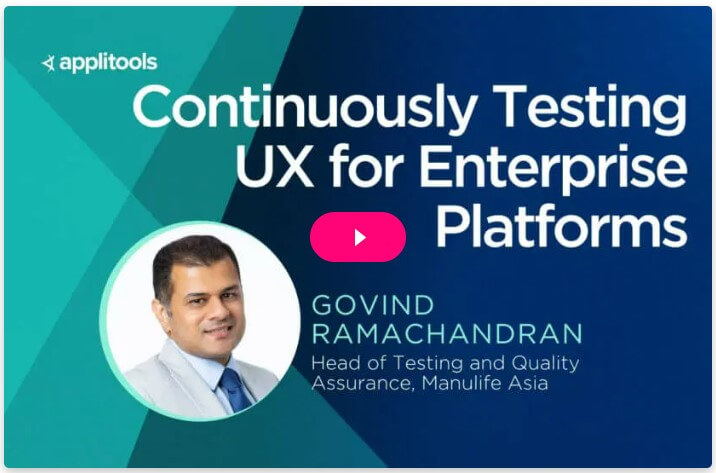 applitools

Continuously Testing UX for Enterprise Platforms

GOVIND RAMACHANDRAN

Head of Testing and Quality Assurance, Manulife Asia